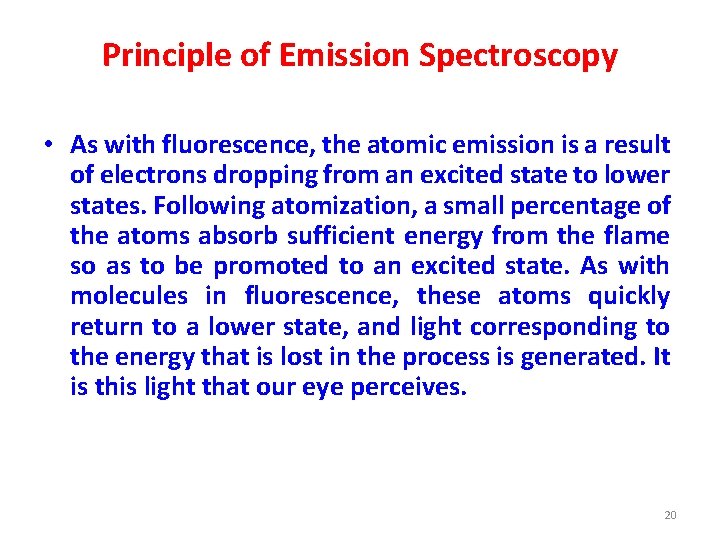 Principle of Emission Spectroscopy

• As with fluorescence, the atomic emission is a result of electrons dropping from an excited state to lower states. Following atomization, a small percentage of the atoms absorb sufficient energy from the flame so as to be promoted to an excited state. As with molecules in fluorescence, these atoms quickly return to a lower state, and light corresponding to the energy that is lost in the process is generated. It is this light that our eye perceives.

20